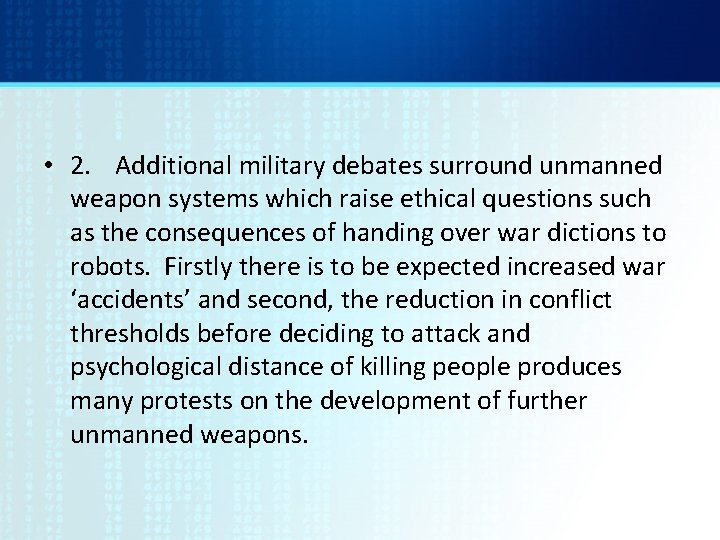 • 2. Additional military debates surround unmanned weapon systems which raise ethical questions such as the consequences of handing over war dictions to robots. Firstly there is to be expected increased war ‘accidents’ and second, the reduction in conflict thresholds before deciding to attack and psychological distance of killing people produces many protests on the development of further unmanned weapons.